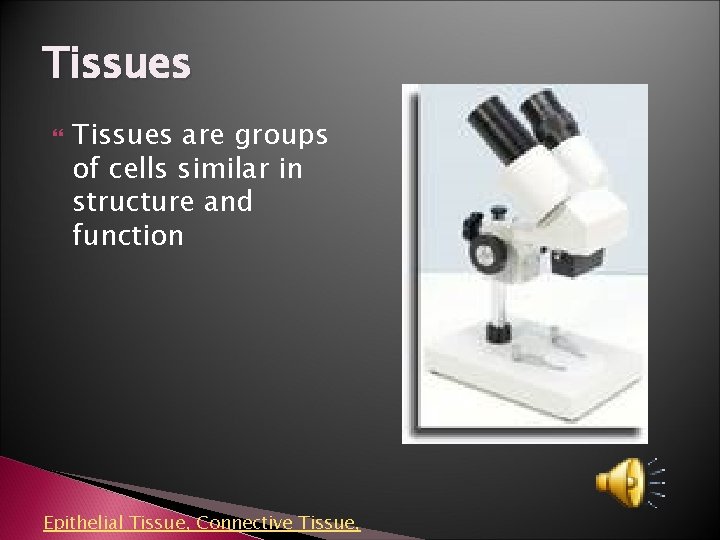 Tissues

Tissues are groups of cells similar in structure and function

Epithelial Tissue, Connective Tissue,